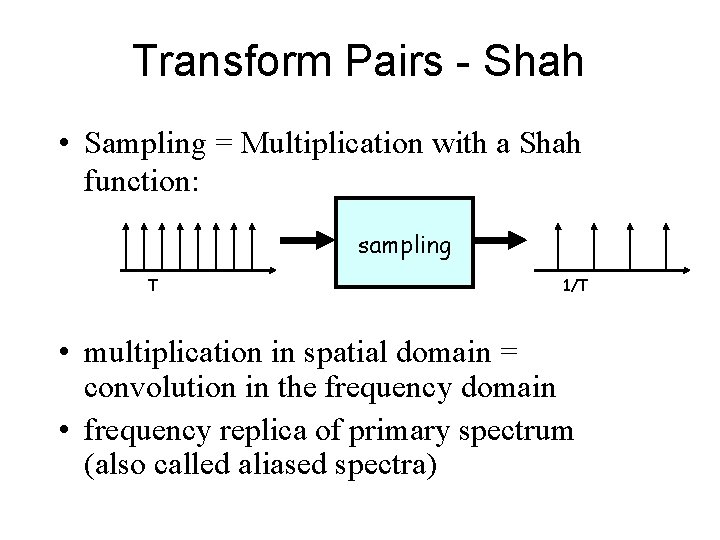 Transform Pairs - Shah

• Sampling = Multiplication with a Shah function:

T

sampling

1/T

• multiplication in spatial domain = convolution in the frequency domain
• frequency replica of primary spectrum (also called aliased spectra)